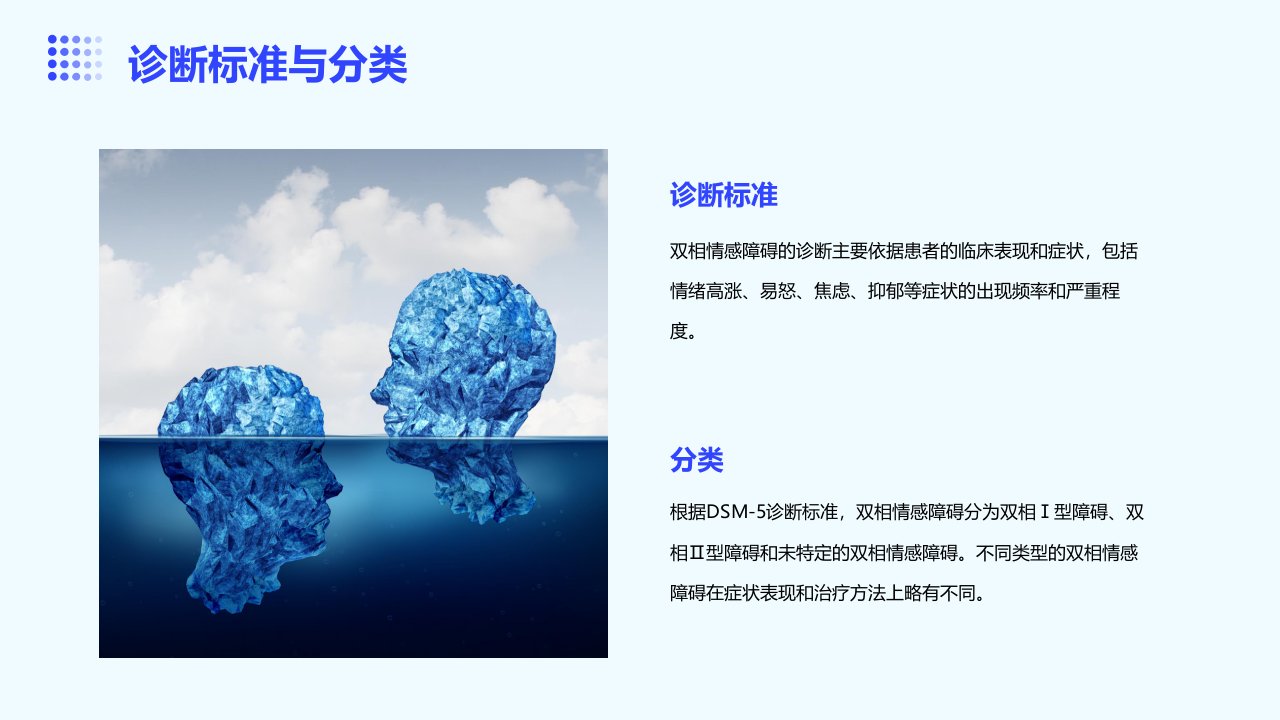 诊断标准与分类

诊断标准

双相情感障碍的诊断主要依据患者的临床表现和症状，包括情绪高涨、易怒、焦虑、抑郁等症状的出现频率和严重程度。

分类

根据DSM-5诊断标准，双相情感障碍分为双相Ⅰ型障碍、双相Ⅱ型障碍和未特定的双相情感障碍。不同类型的双相情感障碍在症状表现和治疗方法上略有不同。